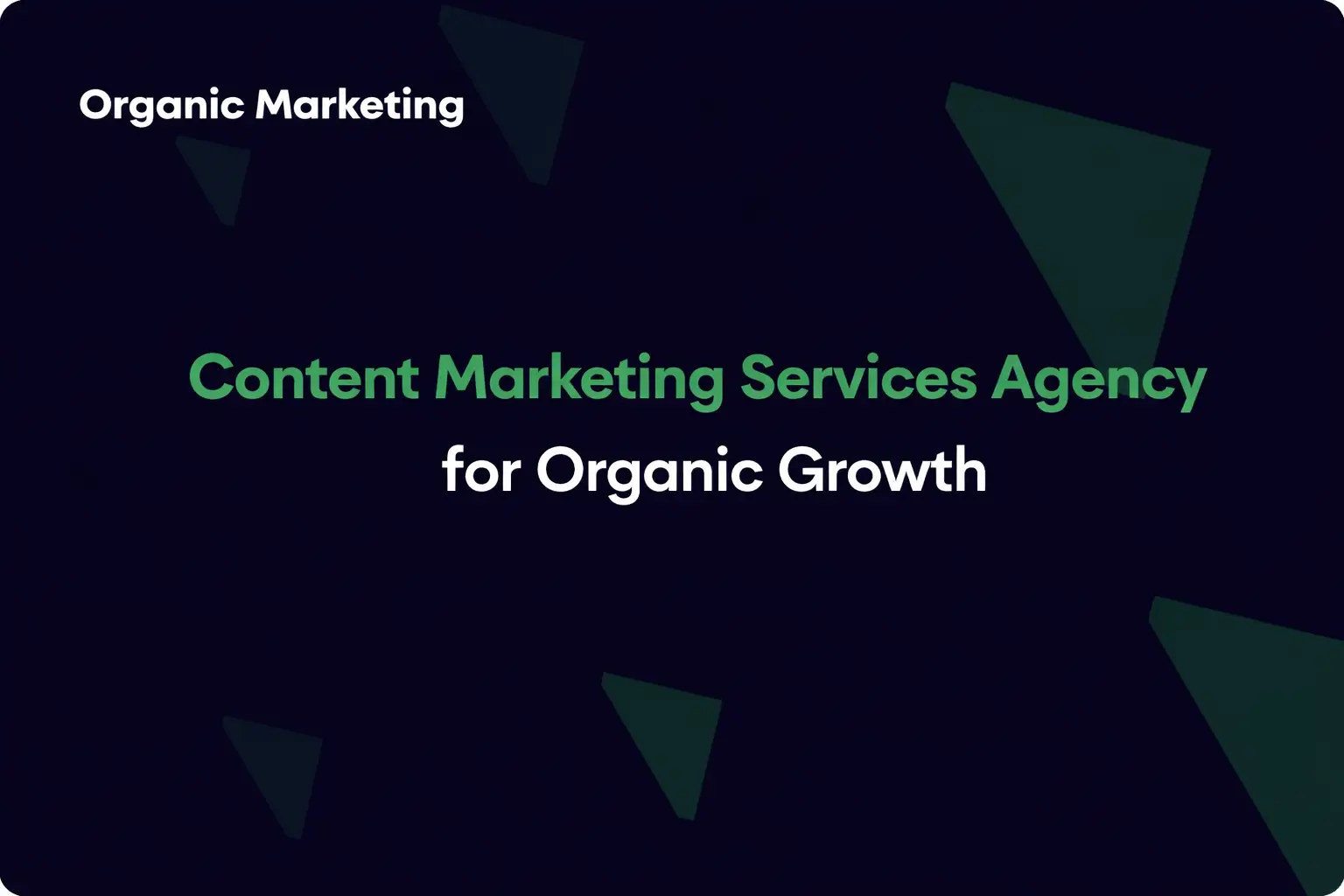 Organic Marketing

Content Marketing Services Agency
for Organic Growth